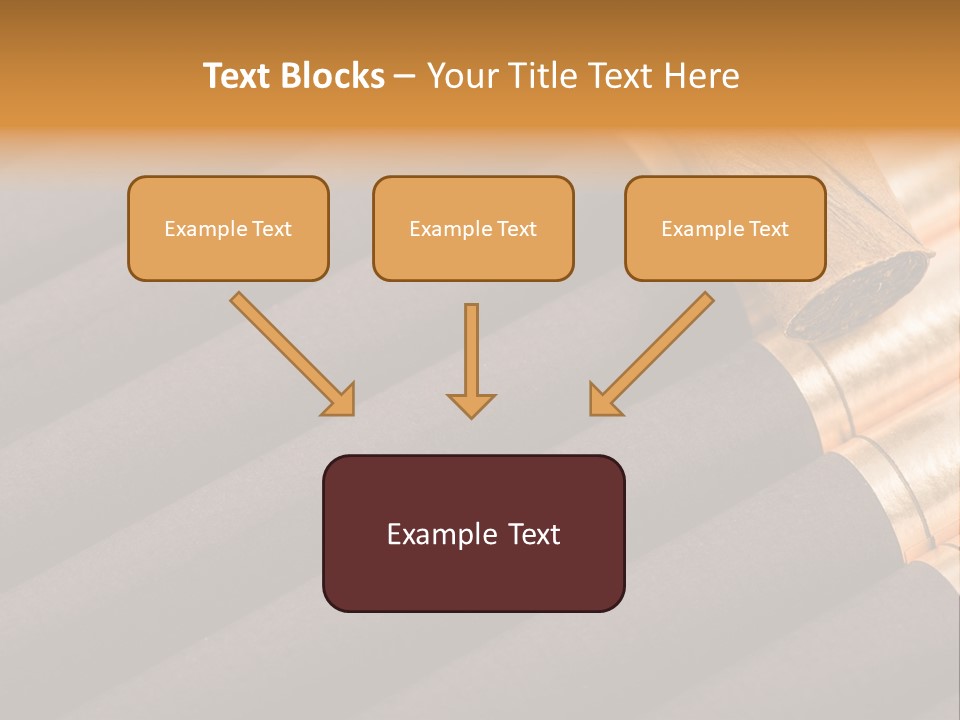 Text Blocks – Your Title Text Here

Example Text

Example Text

Example Text

Example Text